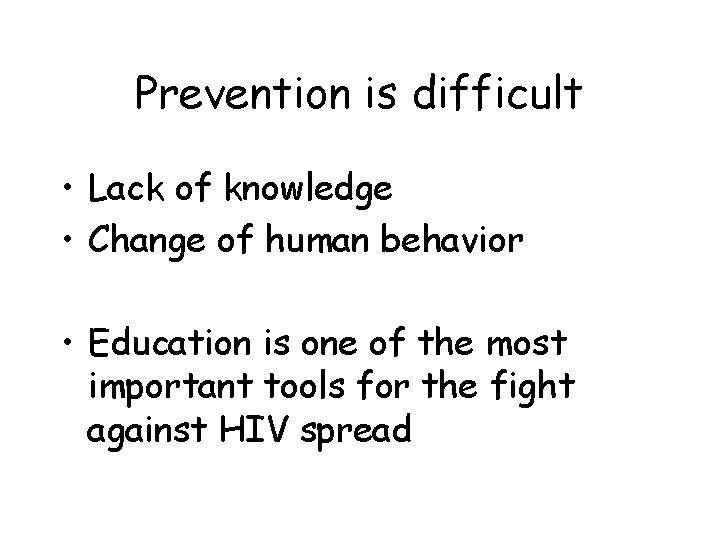 Prevention is difficult

• Lack of knowledge
• Change of human behavior

• Education is one of the most important tools for the fight against HIV spread